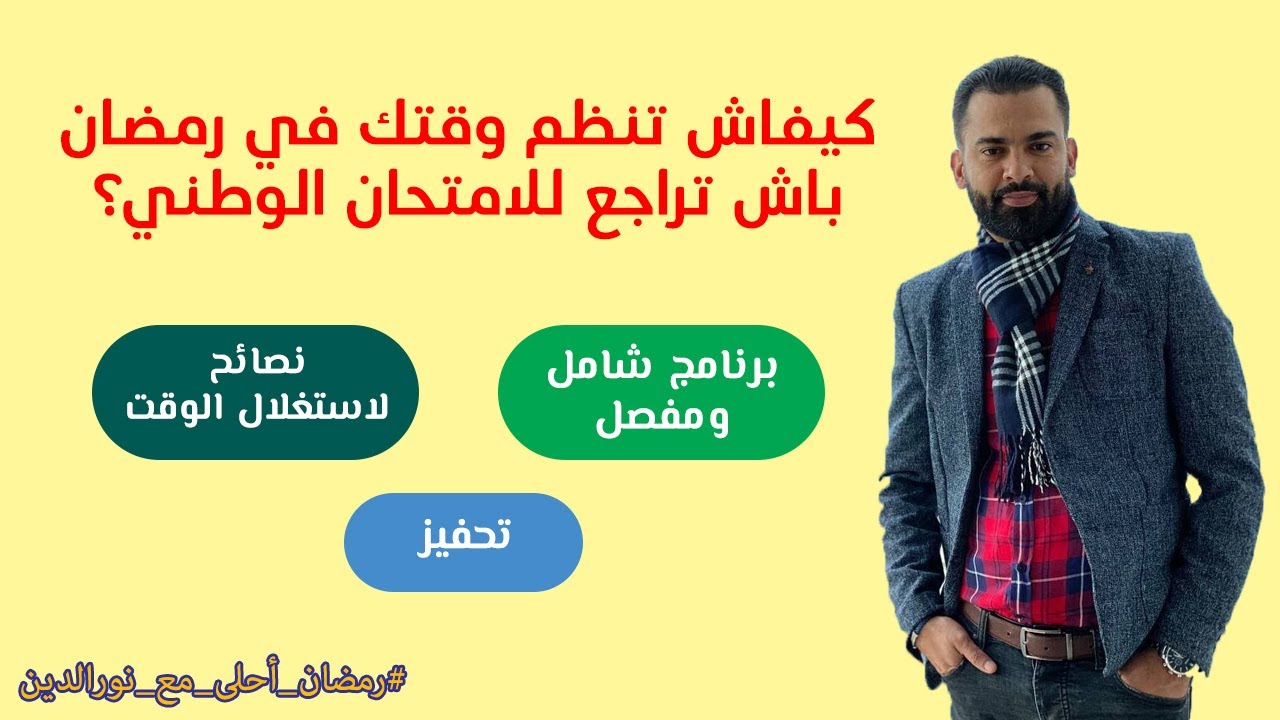 كيفاش تنظم وقتك في رمضان باش تراجع للامتحان الوطني؟

برنامج شامل ومفصل

نصائح لاستغلال الوقت

تحفيز

#رمضان_أحلى_مع_نورالدين